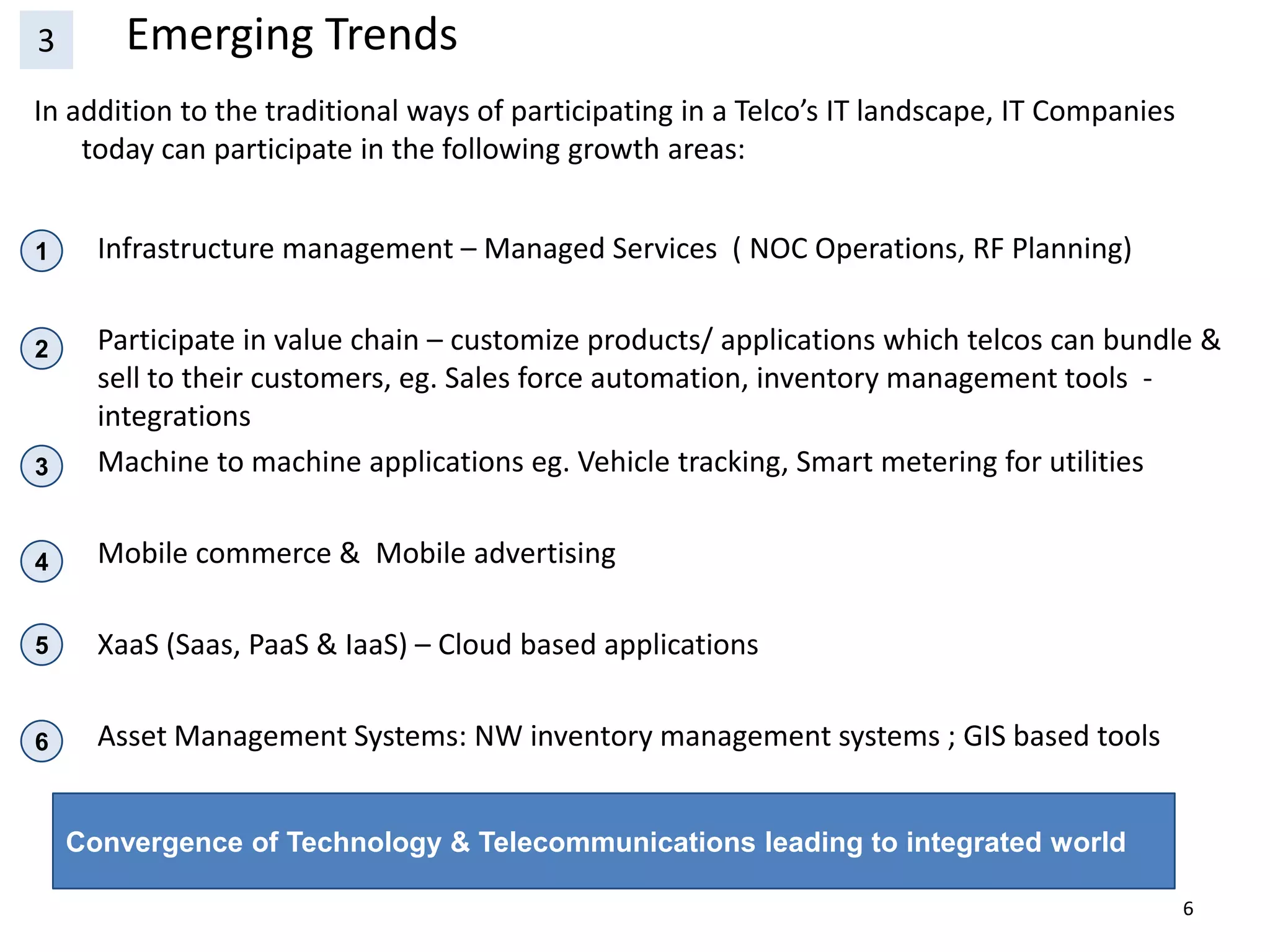 3 Emerging Trends

In addition to the traditional ways of participating in a Telco's IT landscape, IT Companies today can participate in the following growth areas:

1 Infrastructure management – Managed Services ( NOC Operations, RF Planning)

2 Participate in value chain – customize products/ applications which telcos can bundle & sell to their customers, eg. Sales force automation, inventory management tools - integrations

3 Machine to machine applications eg. Vehicle tracking, Smart metering for utilities

4 Mobile commerce & Mobile advertising

5 XaaS (Saas, PaaS & IaaS) – Cloud based applications

6 Asset Management Systems: NW inventory management systems ; GIS based tools

Convergence of Technology & Telecommunications leading to integrated world

6